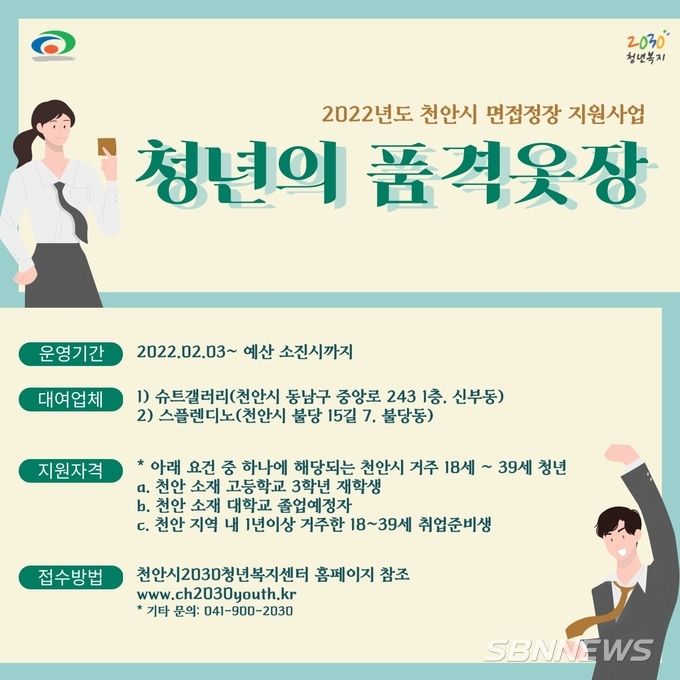 2030
청년복지

2022년도 천안시 면접정장 지원사업

청년의 품격옷장

운영기간
2022.02.03~ 예산 소진시까지

대여업체
1) 슈트갤러리(천안시 동남구 중앙로 243 1층, 신부동)
2) 스플렌디노(천안시 불당 15길 7, 불당동)

지원자격
* 아래 요건 중 하나에 해당되는 천안시 거주 18세 ~ 39세 청년
a. 천안 소재 고등학교 3학년 재학생
b. 천안 소재 대학교 졸업예정자
c. 천안 지역 내 1년이상 거주한 18~39세 취업준비생

접수방법
천안시2030청년복지센터 홈페이지 참조
www.ch2030youth.kr
* 기타 문의: 041-900-2030

SBNNEWS